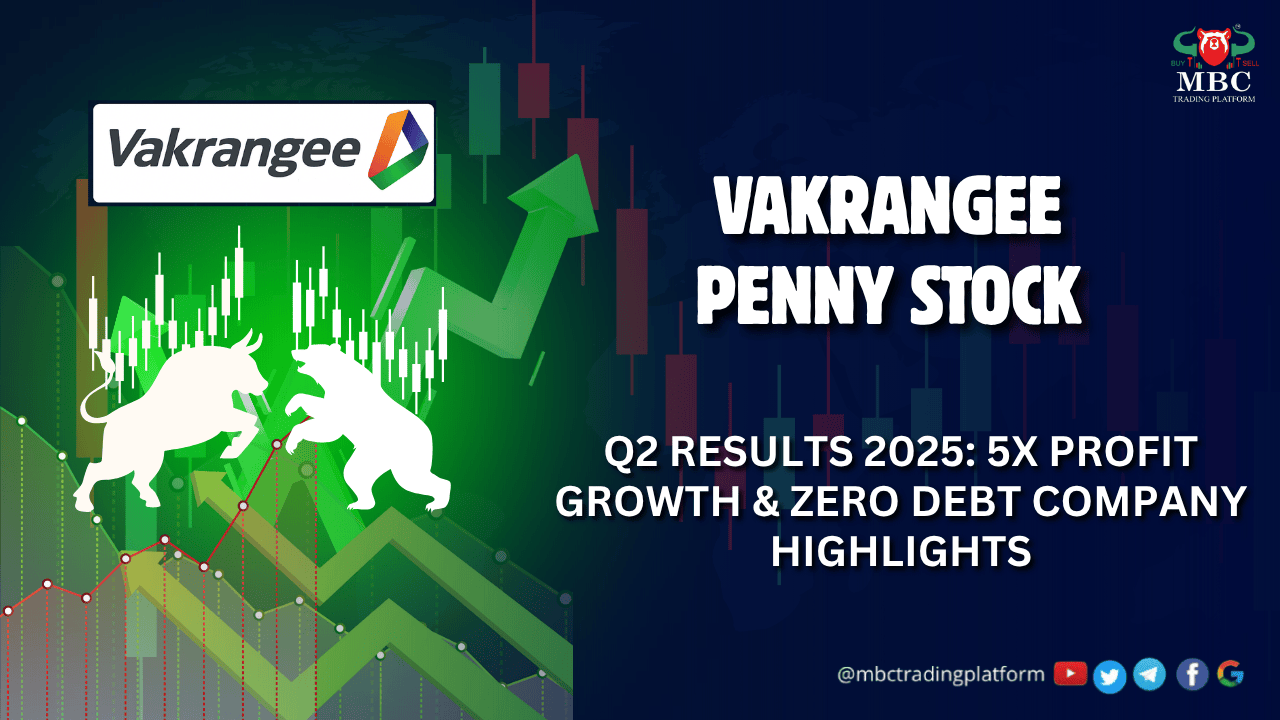 BUY SELL
MBC
TRADING PLATFORM

Vakrangee

VAKRANGEE PENNY STOCK

Q2 RESULTS 2025: 5X PROFIT GROWTH & ZERO DEBT COMPANY HIGHLIGHTS

@mbctradingplatform